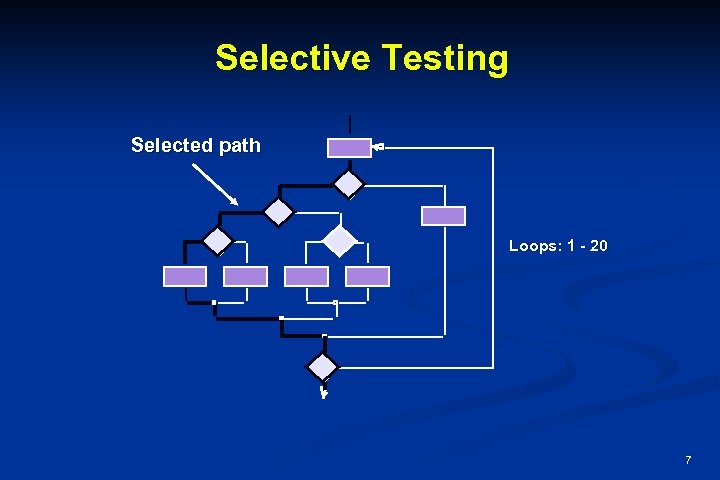 Selective Testing

Selected path

Loops: 1 - 20

7